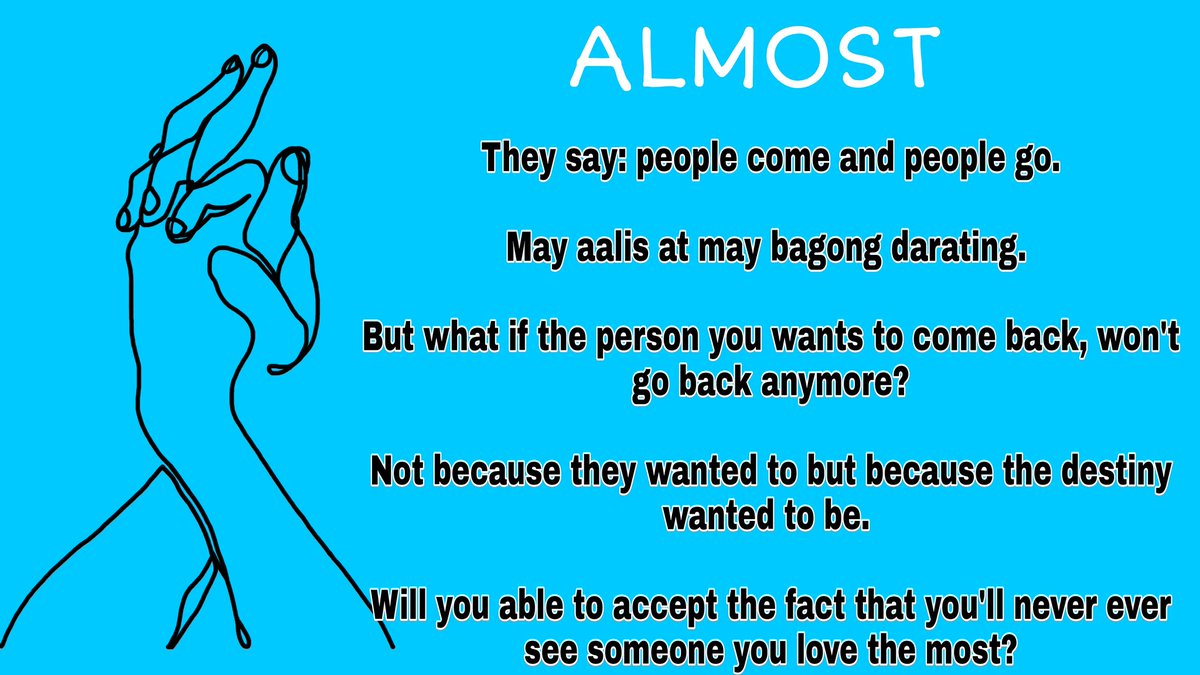 ALMOST

They say: people come and people go.

May aalis at may bagong darating.

But what if the person you wants to come back, won't go back anymore?

Not because they wanted to but because the destiny wanted to be.

Will you able to accept the fact that you'll never ever see someone you love the most?